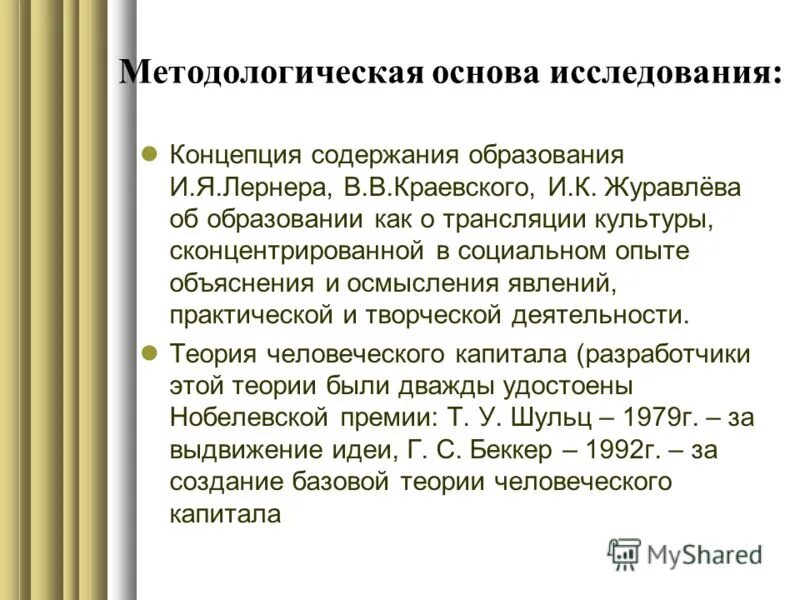 Методологическая основа исследования:

Концепция содержания образования И.Я.Лернера, В.В.Краевского, И.К. Журавлёва об образовании как о трансляции культуры, сконцентрированной в социальном опыте объяснения и осмысления явлений, практической и творческой деятельности.

Теория человеческого капитала (разработчики этой теории были дважды удостоены Нобелевской премии: Т. У. Шульц – 1979г. – за выдвижение идеи, Г. С. Беккер – 1992г. – за создание базовой теории человеческого капитала

MyShared